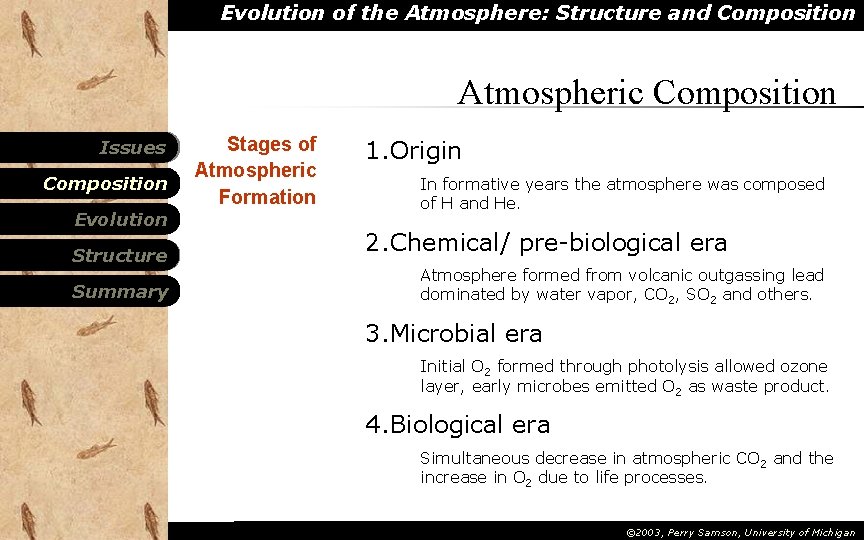 Evolution of the Atmosphere: Structure and Composition

Atmospheric Composition

Issues
Composition
Evolution
Structure
Summary

Stages of Atmospheric Formation

1.Origin

In formative years the atmosphere was composed of H and He.

2.Chemical/ pre-biological era

Atmosphere formed from volcanic outgassing lead dominated by water vapor, $CO_2$, $SO_2$ and others.

3.Microbial era

Initial $O_2$ formed through photolysis allowed ozone layer, early microbes emitted $O_2$ as waste product.

4.Biological era

Simultaneous decrease in atmospheric $CO_2$ and the increase in $O_2$ due to life processes.

©2003, Perry Samson, University of Michigan